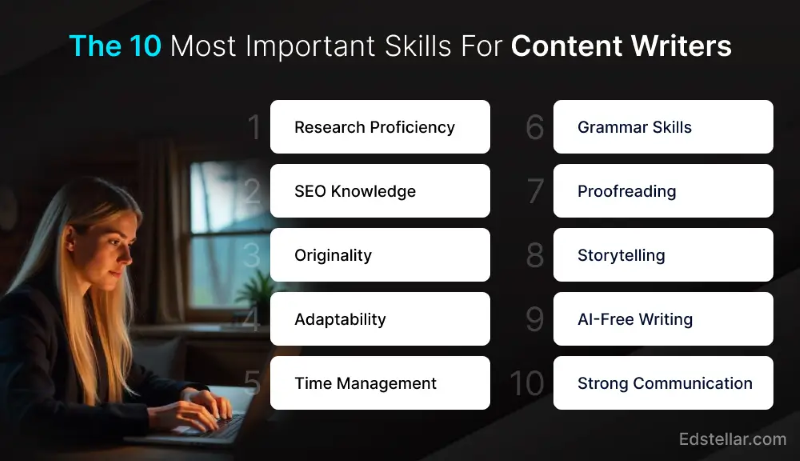 The 10 Most Important Skills For Content Writers

1 Research Proficiency

2 SEO Knowledge

3 Originality

4 Adaptability

5 Time Management

6 Grammar Skills

7 Proofreading

8 Storytelling

9 AI-Free Writing

10 Strong Communication

Edstellar.com